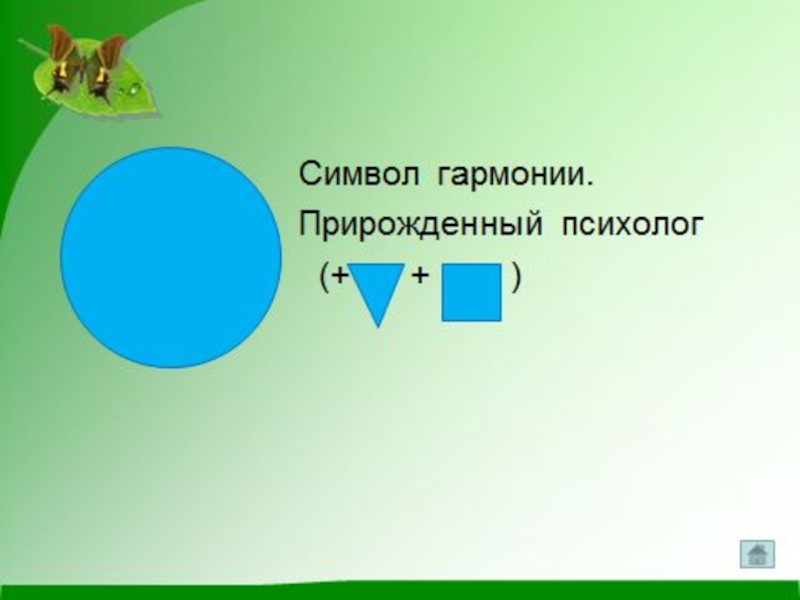 Символ гармонии.

Прирожденный психолог

(+ + )